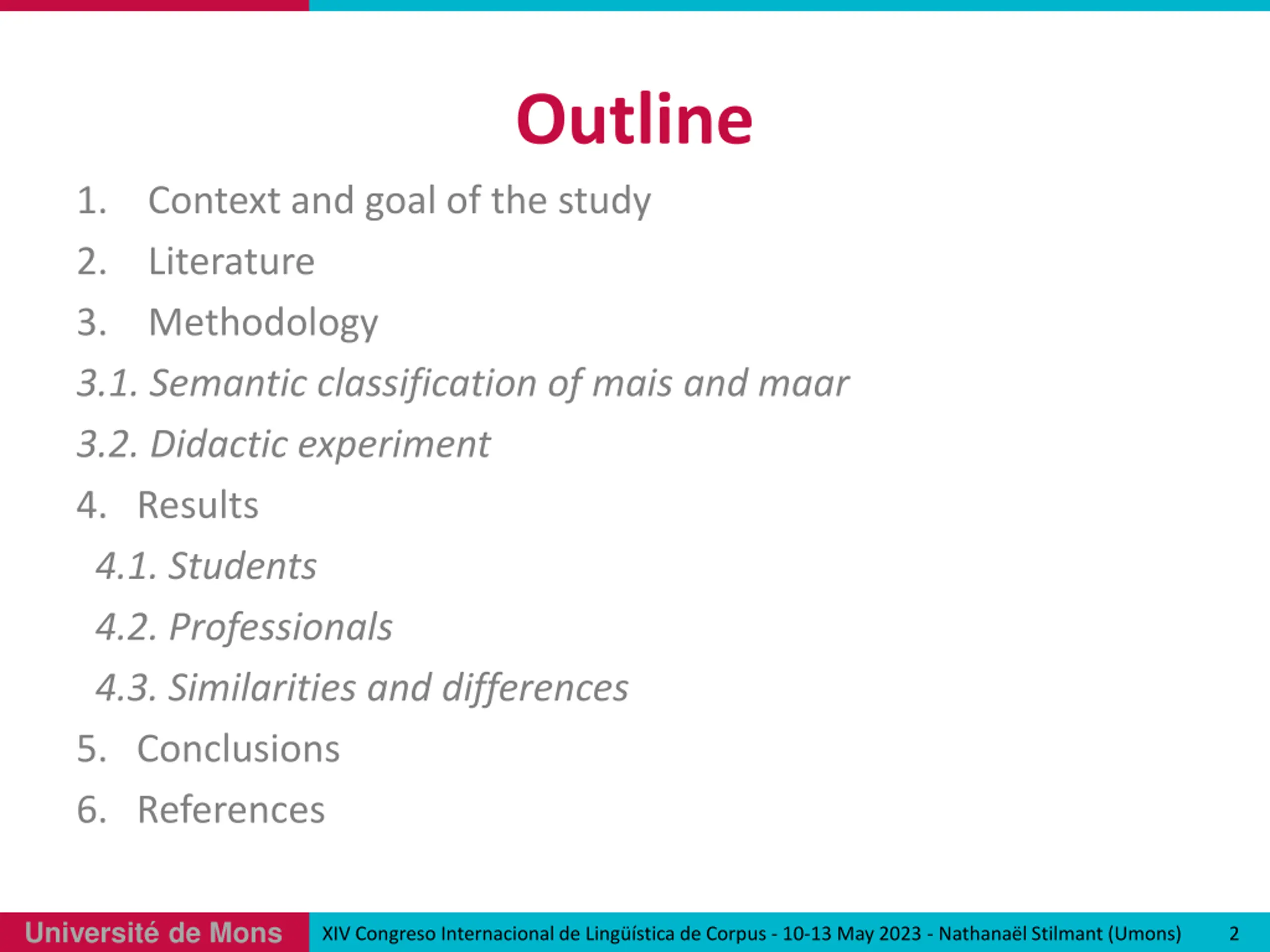 Outline

1. Context and goal of the study
2. Literature
3. Methodology
3.1. Semantic classification of mais and maar
3.2. Didactic experiment
4. Results
4.1. Students
4.2. Professionals
4.3. Similarities and differences
5. Conclusions
6. References

Université de Mons

XIV Congreso Internacional de Lingüística de Corpus - 10-13 May 2023 - Nathanaël Stilmant (Umons)

2